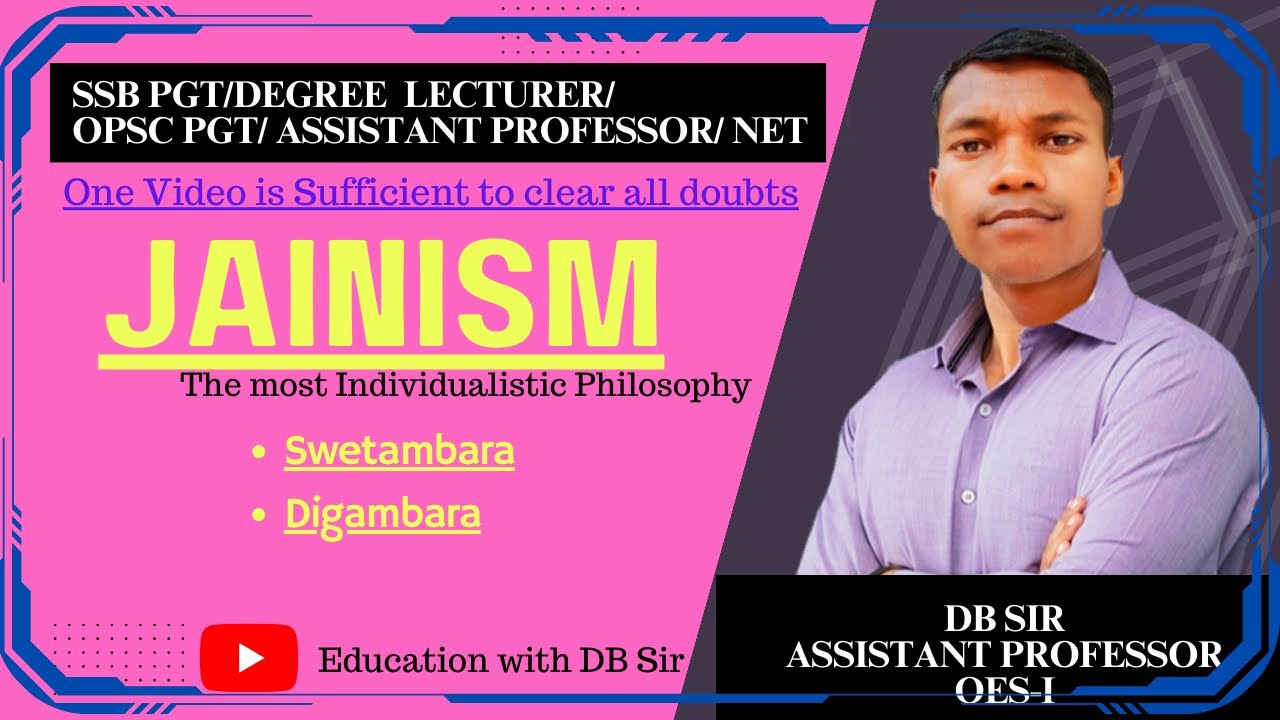 SSB PGT/DEGREE LECTURER/
OPSC PGT/ ASSISTANT PROFESSOR/ NET

One Video is Sufficient to clear all doubts

JAINISM

The most Individualistic Philosophy

• Swetambara
• Digambara

Education with DB Sir

DB SIR
ASSISTANT PROFESSOR
OES-I